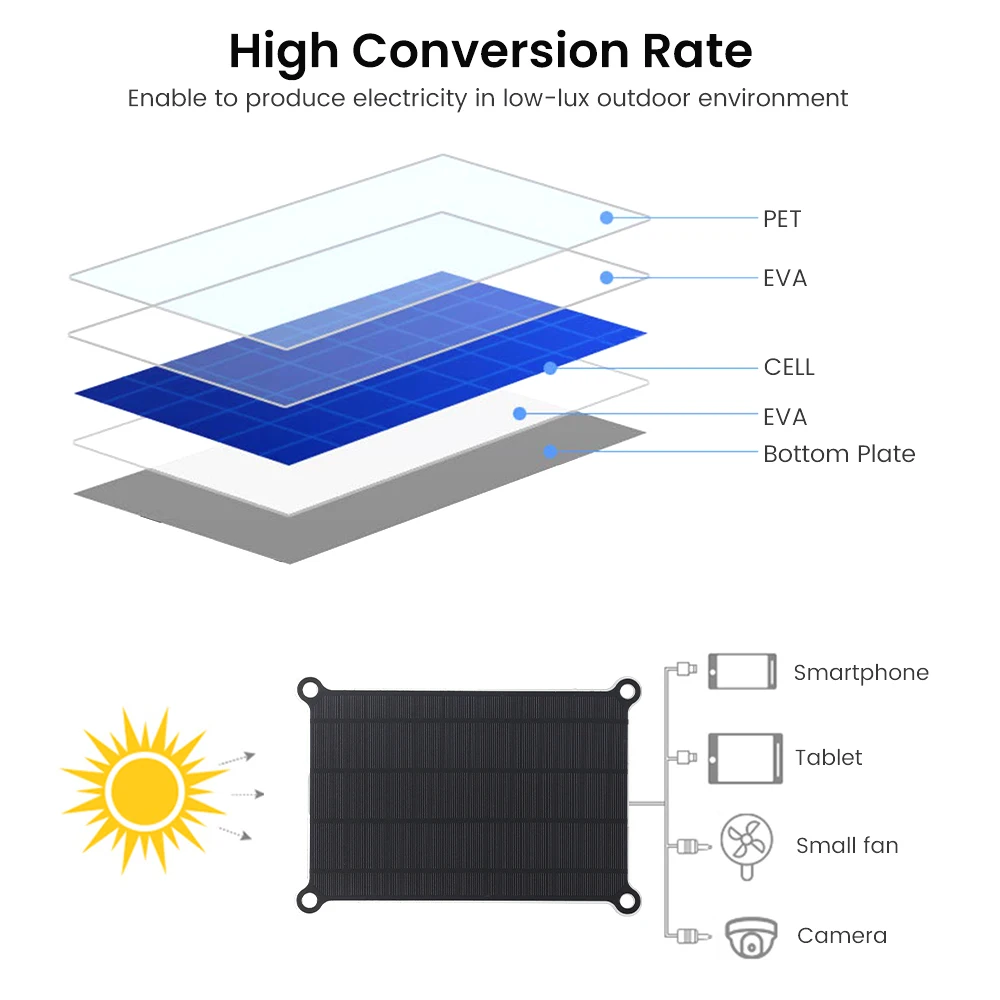 High Conversion Rate

Enable to produce electricity in low-lux outdoor environment

PET

EVA

CELL

EVA

Bottom Plate

Smartphone

Tablet

Small fan

Camera